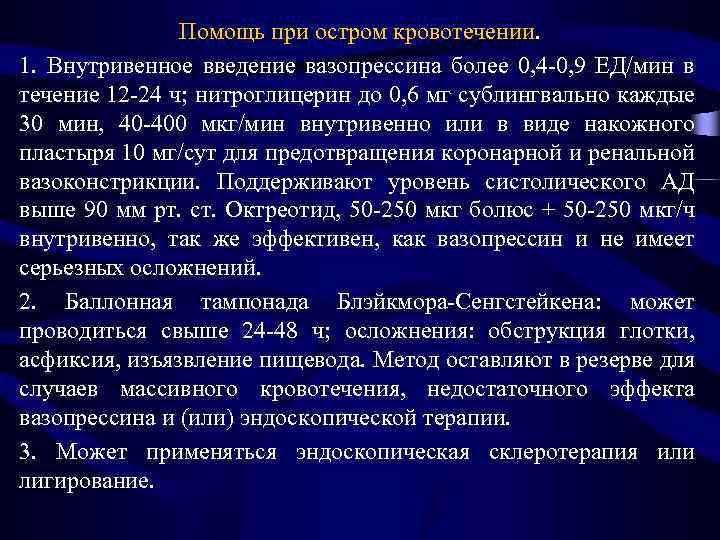 Помощь при остром кровотечении.

1. Внутривенное введение вазопрессина более 0,4-0,9 ЕД/мин в течение 12-24 ч; нитроглицерин до 0,6 мг сублингвально каждые 30 мин, 40-400 мкг/мин внутривенно или в виде накожного пластыря 10 мг/сут для предотвращения коронарной и ренальной вазоконстрикции. Поддерживают уровень систолического АД выше 90 мм рт. ст. Октреотид, 50-250 мкг болюс + 50-250 мкг/ч внутривенно, так же эффективен, как вазопрессин и не имеет серьезных осложнений.

2. Баллонная тампонада Блэйкмора-Сенгстейкена: может проводиться свыше 24-48 ч; осложнения: обструкция глотки, асфиксия, изъязвление пищевода. Метод оставляют в резерве для случаев массивного кровотечения, недостаточного эффекта вазопрессина и (или) эндоскопической терапии.

3. Может применяться эндоскопическая склеротерапия или лигирование.